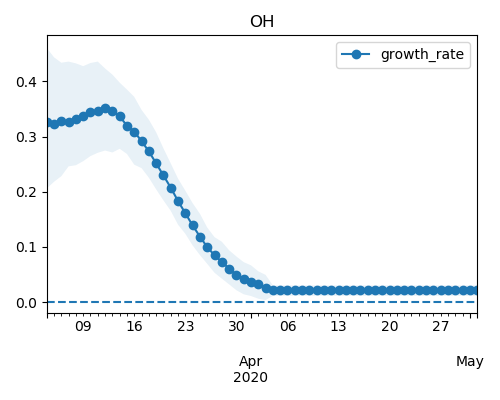 OH

growth_rate

0.4
0.3
0.2
0.1
0.0

09
16
23
30
06
13
20
27

Apr
2020
May